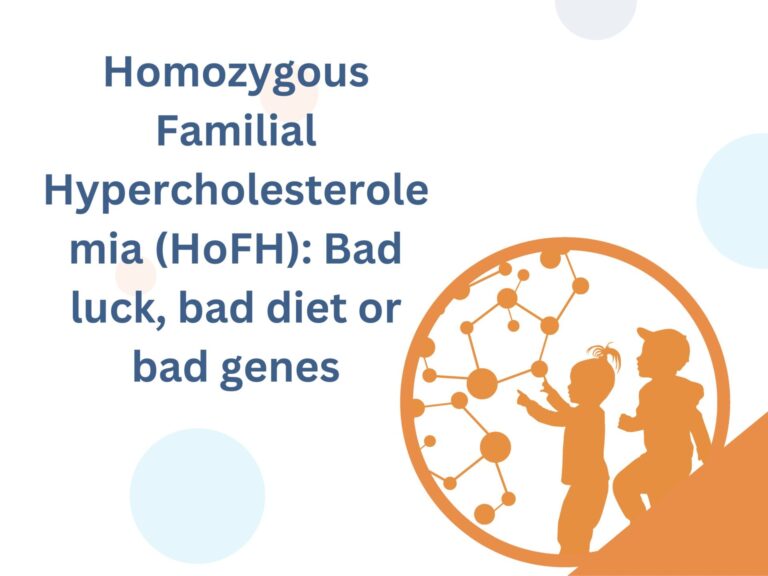 Homozygous Familial Hypercholesterolemia (HoFH): Bad luck, bad diet or bad genes